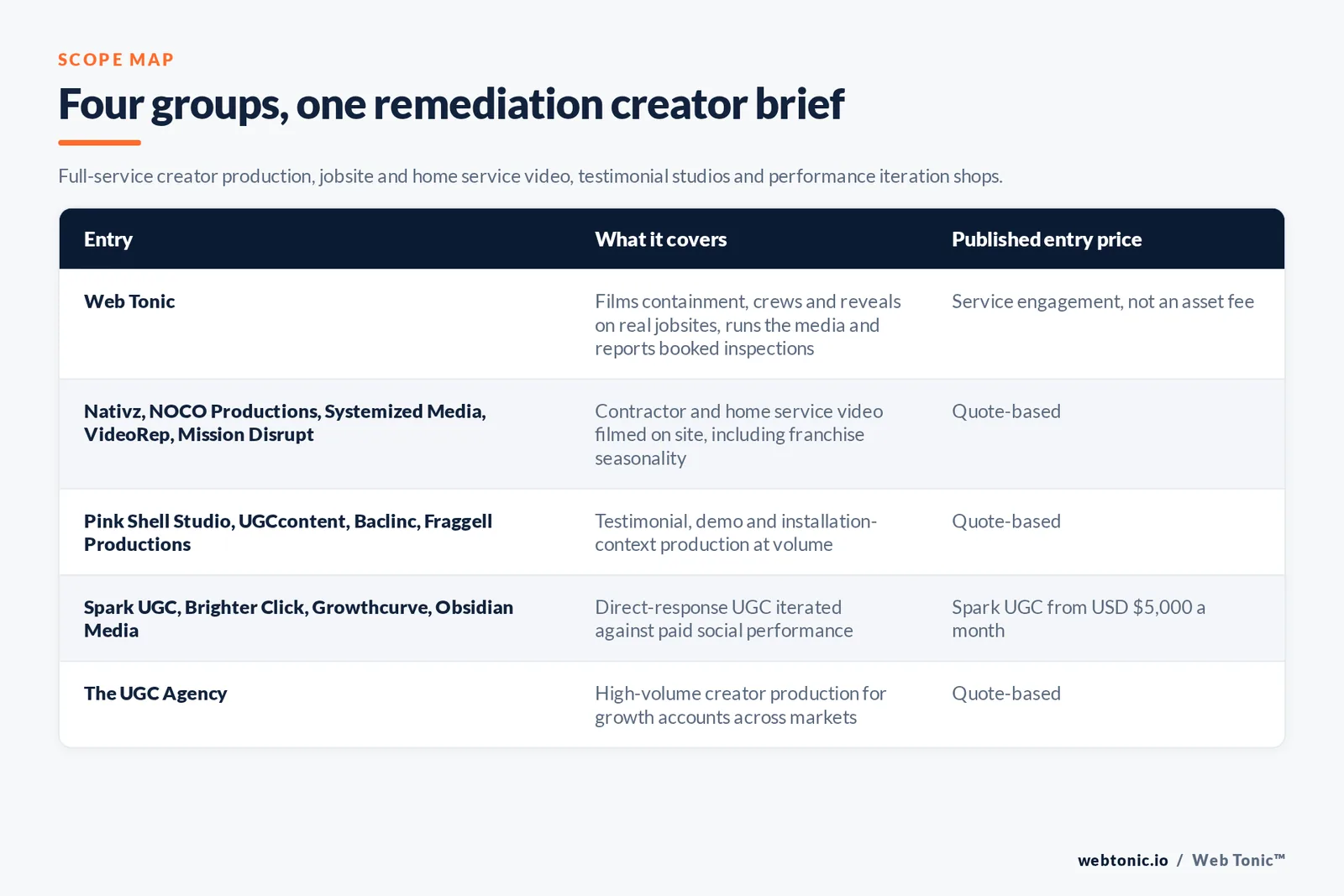 SCOPE MAP

Four groups, one remediation creator brief

Full-service creator production, jobsite and home service video, testimonial studios and performance iteration shops.

| Entry | What it covers | Published entry price |
|---|---|---|
| Web Tonic | Films containment, crews and reveals on real jobsites, runs the media and reports booked inspections | Service engagement, not an asset fee |
| Nativz, NOCO Productions, Systemized Media, VideoRep, Mission Disrupt | Contractor and home service video filmed on site, including franchise seasonality | Quote-based |
| Pink Shell Studio, UGCcontent, Baclinc, Fraggell Productions | Testimonial, demo and installation-context production at volume | Quote-based |
| Spark UGC, Brighter Click, Growthcurve, Obsidian Media | Direct-response UGC iterated against paid social performance | Spark UGC from USD $5,000 a month |
| The UGC Agency | High-volume creator production for growth accounts across markets | Quote-based |

webtonic.io / Web Tonic™